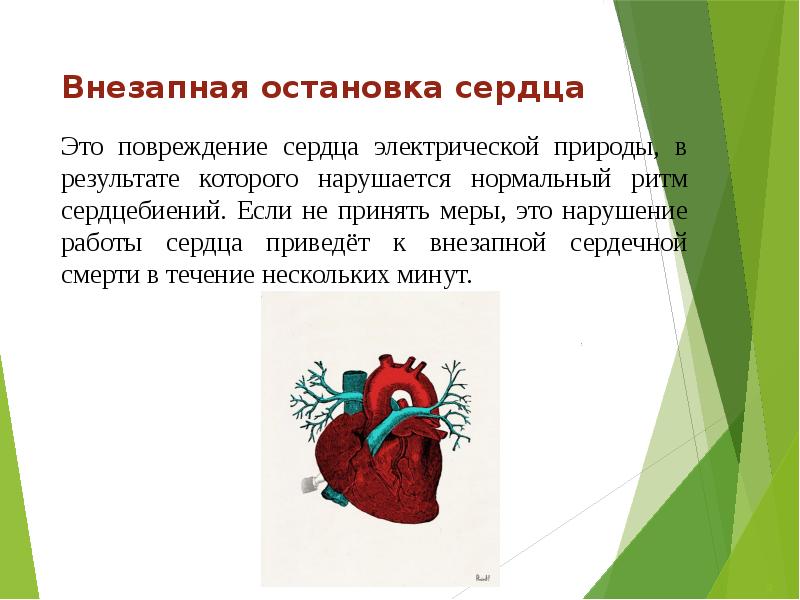 Внезапная остановка сердца

Это повреждение сердца электрической природы, в результате которого нарушается нормальный ритм сердцебиений. Если не принять меры, это нарушение работы сердца приведёт к внезапной сердечной смерти в течение нескольких минут.